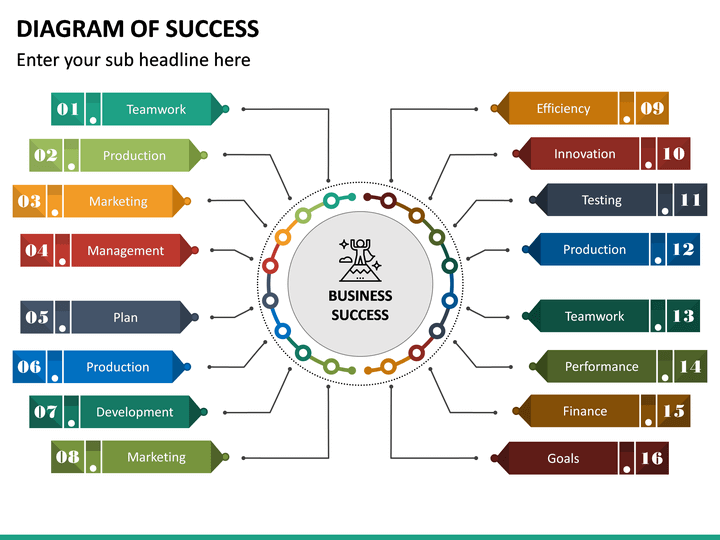 DIAGRAM OF SUCCESS

Enter your sub headline here

01 Teamwork

02 Production

03 Marketing

04 Management

05 Plan

06 Production

07 Development

08 Marketing

BUSINESS SUCCESS

Efficiency 09

Innovation 10

Testing 11

Production 12

Teamwork 13

Performance 14

Finance 15

Goals 16